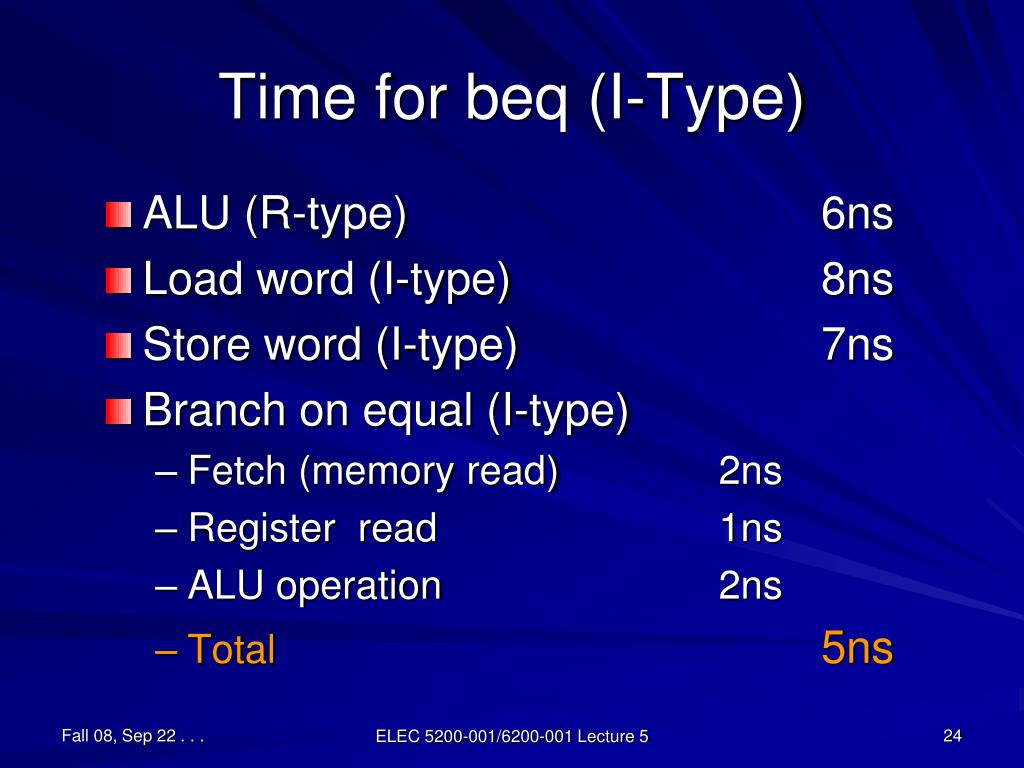 Time for beq (I-Type)

ALU (R-type) 6ns
Load word (I-type) 8ns
Store word (I-type) 7ns
Branch on equal (I-type)
– Fetch (memory read) 2ns
– Register read 1ns
– ALU operation 2ns
– Total 5ns

Fall 08, Sep 22 . . .
ELEC 5200-001/6200-001 Lecture 5
24